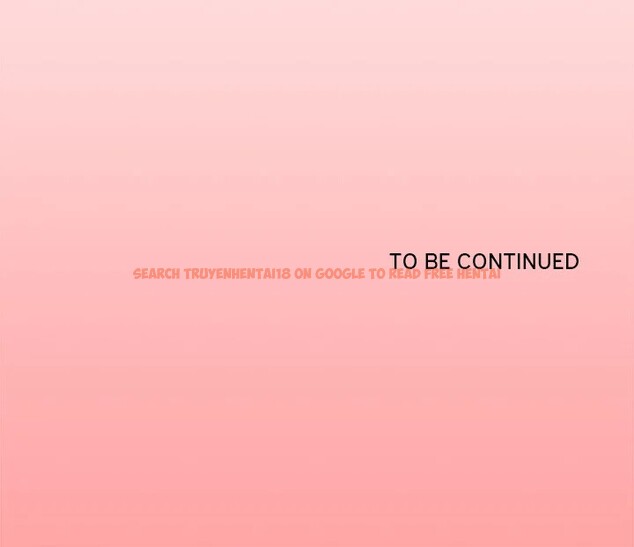 TO BE CONTINUED

SEARCH TRUYENHENTAI18 ON GOOGLE TO READ FREE HENTAI